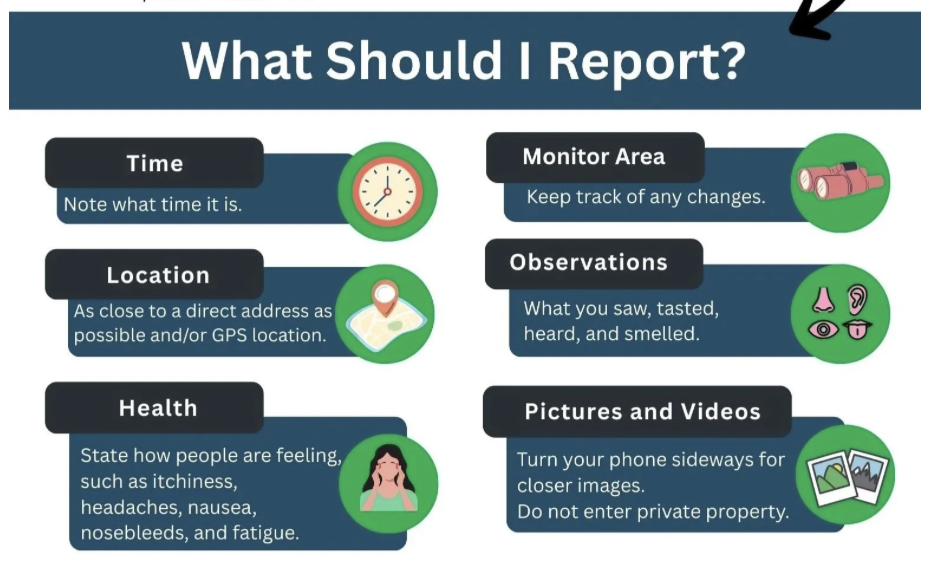 What Should I Report?

Time
Note what time it is.

Location
As close to a direct address as possible and/or GPS location.

Health
State how people are feeling, such as itchiness, headaches, nausea, nosebleeds, and fatigue.

Monitor Area
Keep track of any changes.

Observations
What you saw, tasted, heard, and smelled.

Pictures and Videos
Turn your phone sideways for closer images.
Do not enter private property.